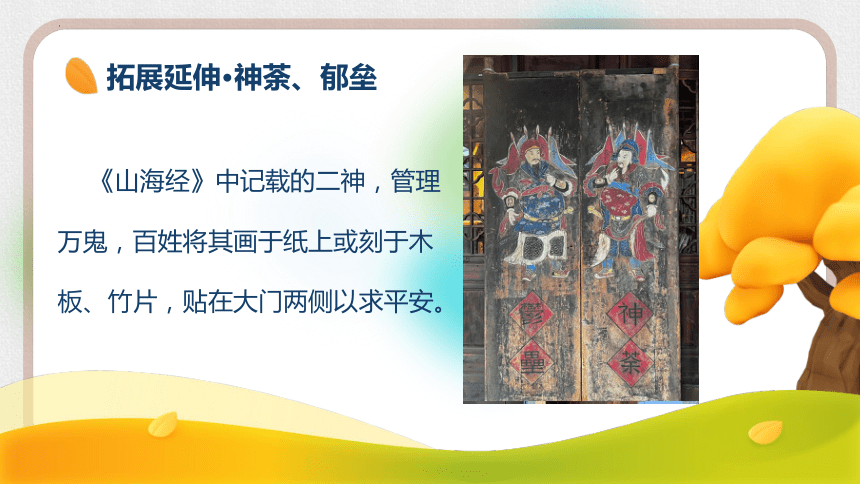 拓展延伸•神荼、郁垒

《山海经》中记载的二神，管理万鬼，百姓将其画于纸上或刻于木板、竹片，贴在大门两侧以求平安。

鬱
壘

神
荼